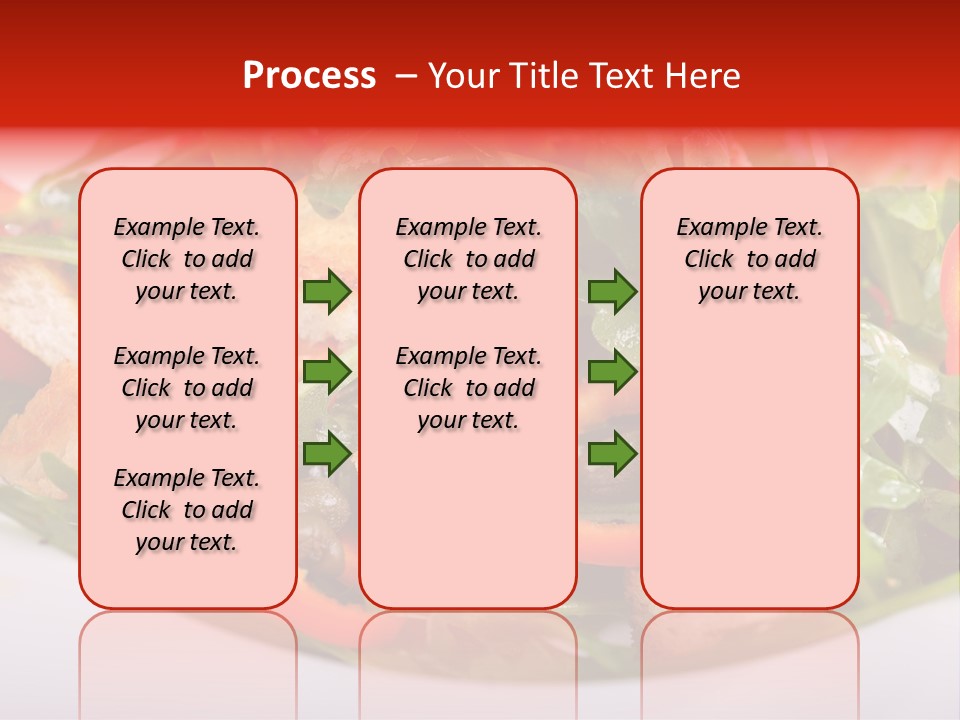 Process – Your Title Text Here

Example Text. Click to add your text.

Example Text. Click to add your text.

Example Text. Click to add your text.

Example Text. Click to add your text.

Example Text. Click to add your text.

Example Text. Click to add your text.